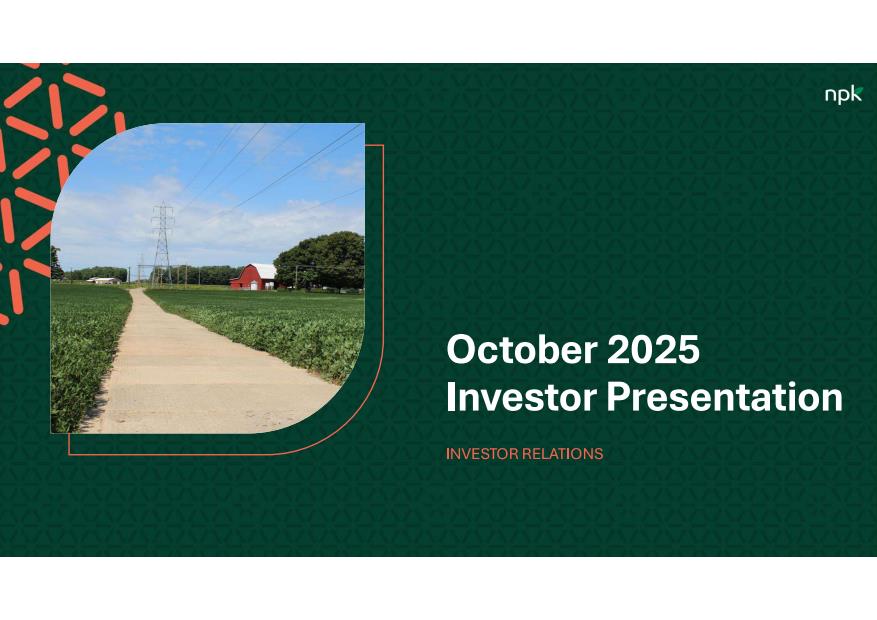 npk

October 2025
Investor Presentation

INVESTOR RELATIONS